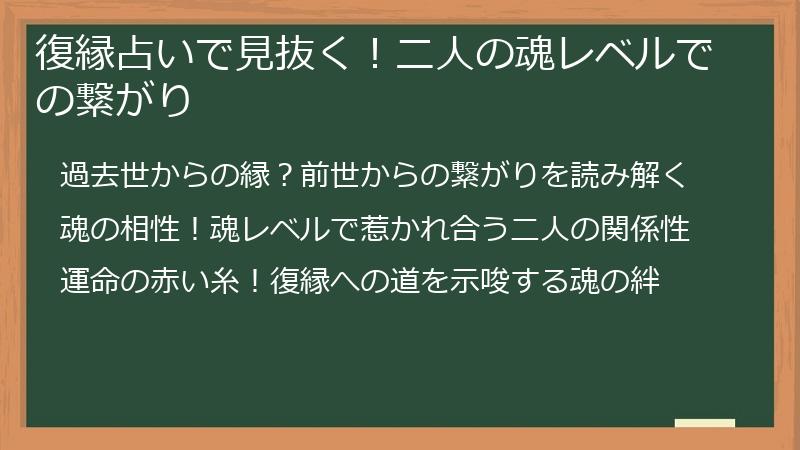 復縁占いで見抜く！二人の魂レベルでの繋がり

過去世からの縁？前世からの繋がりを読み解く

魂の相性！魂レベルで惹かれ合う二人の関係性

運命の赤い糸！復縁への道を示唆する魂の絆